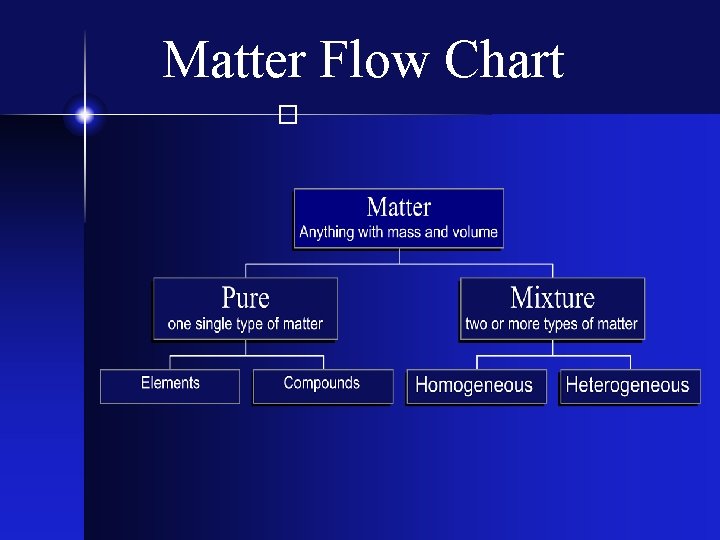 Matter Flow Chart

Matter
Anything with mass and volume

Pure
one single type of matter

Mixture
two or more types of matter

Elements

Compounds

Homogeneous

Heterogeneous